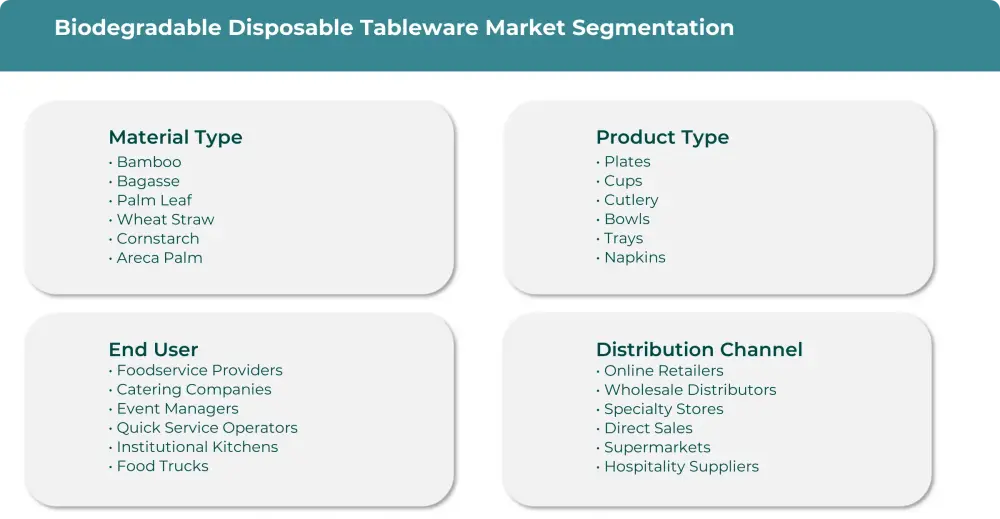 Biodegradable Disposable Tableware Market Segmentation

Material Type
• Bamboo
• Bagasse
• Palm Leaf
• Wheat Straw
• Cornstarch
• Areca Palm

Product Type
• Plates
• Cups
• Cutlery
• Bowls
• Trays
• Napkins

End User
• Foodservice Providers
• Catering Companies
• Event Managers
• Quick Service Operators
• Institutional Kitchens
• Food Trucks

Distribution Channel
• Online Retailers
• Wholesale Distributors
• Specialty Stores
• Direct Sales
• Supermarkets
• Hospitality Suppliers